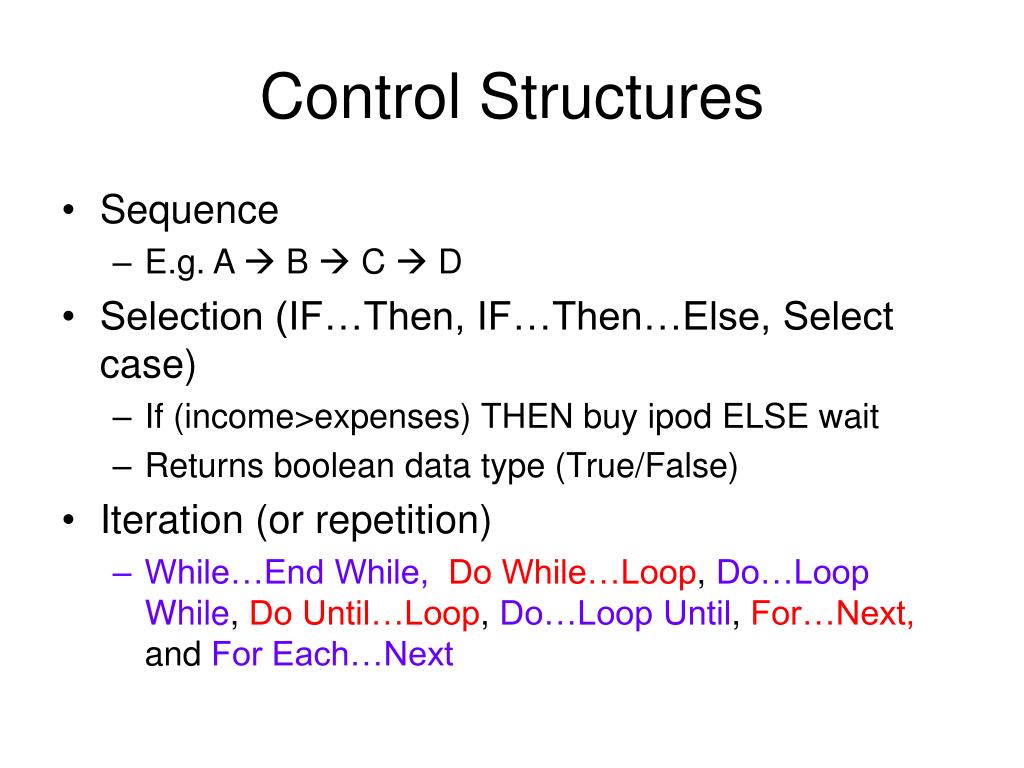 Control Structures

• Sequence
– E.g. A → B → C → D
• Selection (IF…Then, IF…Then…Else, Select case)
– If (income>expenses) THEN buy ipod ELSE wait
– Returns boolean data type (True/False)
• Iteration (or repetition)
– While…End While, Do While…Loop, Do…Loop While, Do Until…Loop, Do…Loop Until, For…Next, and For Each…Next